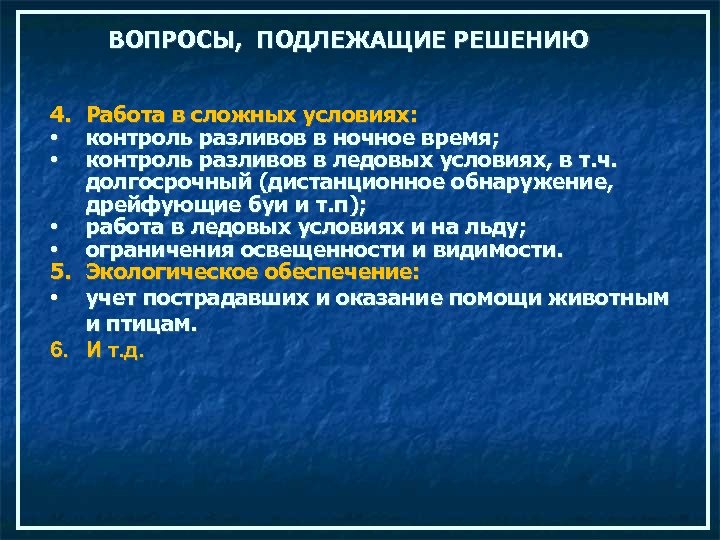 ВОПРОСЫ, ПОДЛЕЖАЩИЕ РЕШЕНИЮ

4. Работа в сложных условиях:
• контроль разливов в ночное время;
• контроль разливов в ледовых условиях, в т.ч. долгосрочный (дистанционное обнаружение, дрейфующие буи и т.п);
• работа в ледовых условиях и на льду;
• ограничения освещенности и видимости.
5. Экологическое обеспечение:
• учет пострадавших и оказание помощи животным и птицам.
6. И т.д.